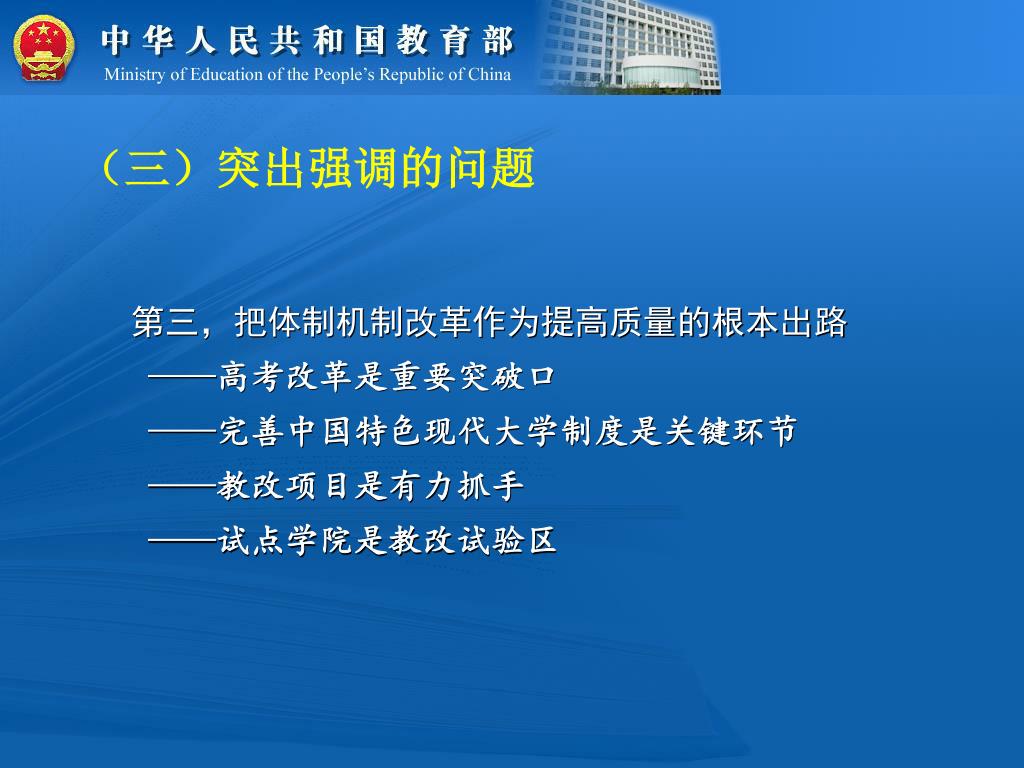 中华人民共和国教育部
Ministry of Education of the People's Republic of China

（三）突出强调的问题

第三，把体制机制改革作为提高质量的根本出路
——高考改革是重要突破口
——完善中国特色现代大学制度是关键环节
——教改项目是有力抓手
——试点学院是教改试验区